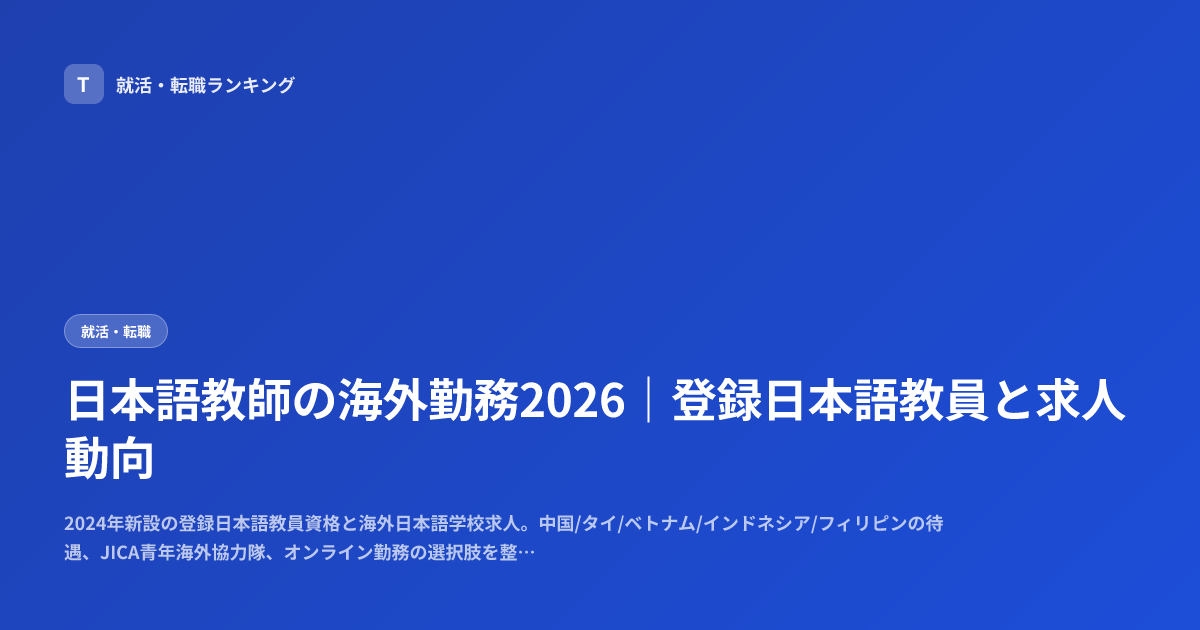 T 就活・転職ランキング

就活・転職

日本語教師の海外勤務2026｜登録日本語教員と求人動向

2024年新設の登録日本語教員資格と海外日本語学校求人。中国/タイ/ベトナム/インドネシア/フィリピンの待遇、JICA青年海外協力隊、オンライン勤務の選択肢を整…